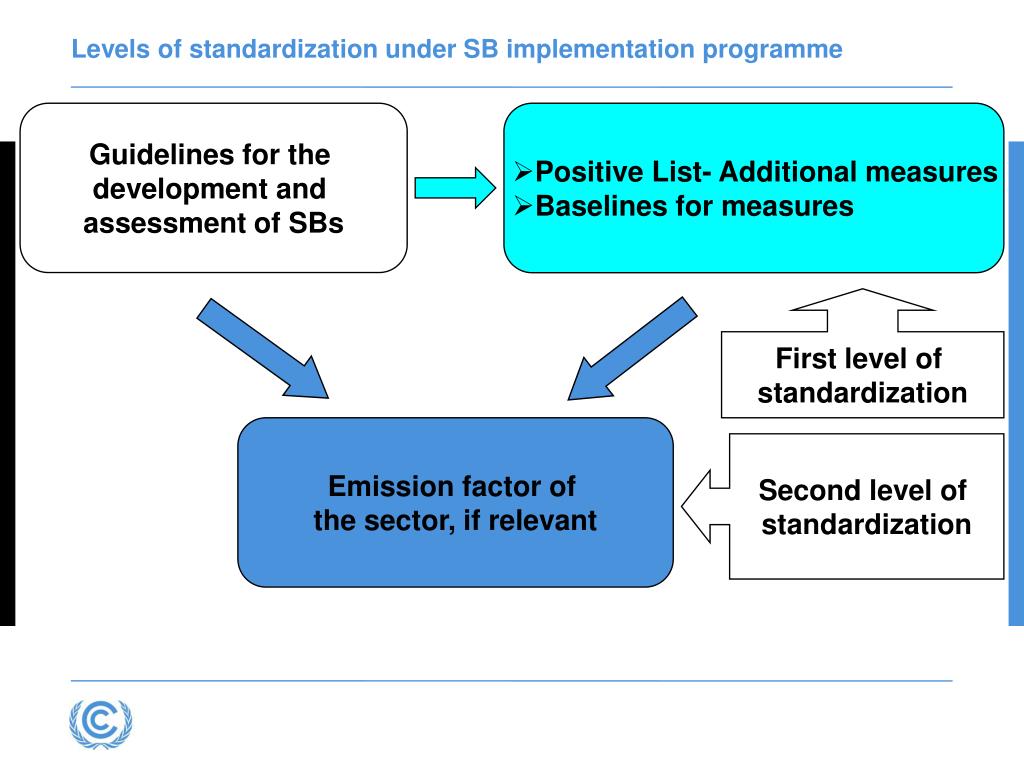 Levels of standardization under SB implementation programme

Guidelines for the development and assessment of SBs

➢Positive List- Additional measures
➢Baselines for measures

First level of standardization

Emission factor of the sector, if relevant

Second level of standardization